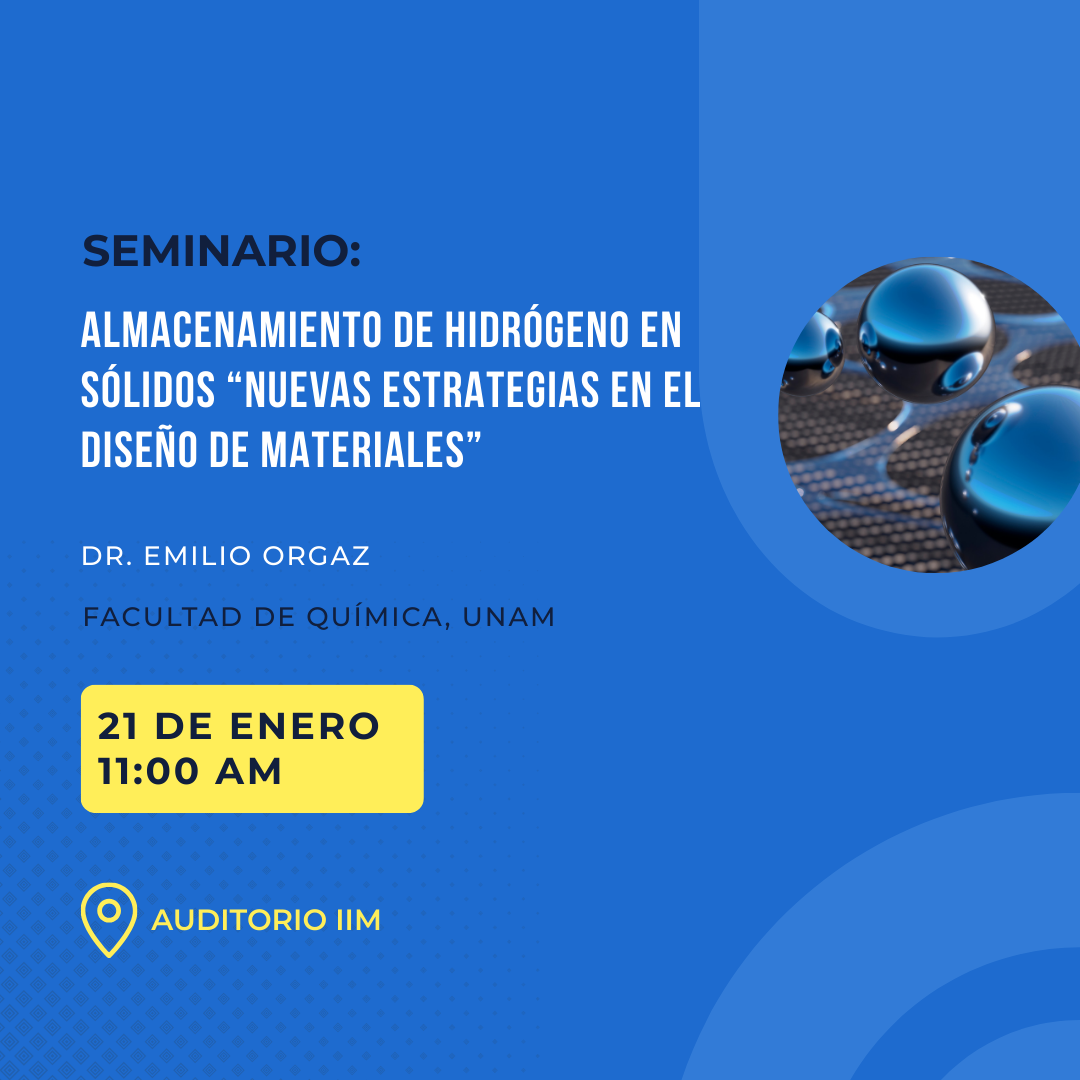 SEMINARIO:

ALMACENAMIENTO DE HIDRÓGENO EN SÓLIDOS “NUEVAS ESTRATEGIAS EN EL DISEÑO DE MATERIALES”

DR. EMILIO ORGAZ

FACULTAD DE QUÍMICA, UNAM

21 DE ENERO
11:00 AM

AUDITORIO IIM